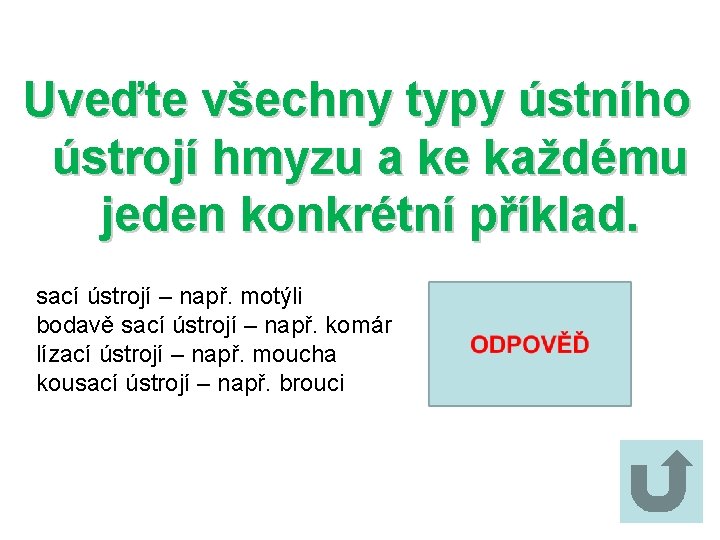 Uveďte všechny typy ústního ústrojí hmyzu a ke každému jeden konkrétní příklad.

sací ústrojí – např. motýli
bodavě sací ústrojí – např. komár
lízací ústrojí – např. moucha
kousací ústrojí – např. brouci

ODPOVĚĎ